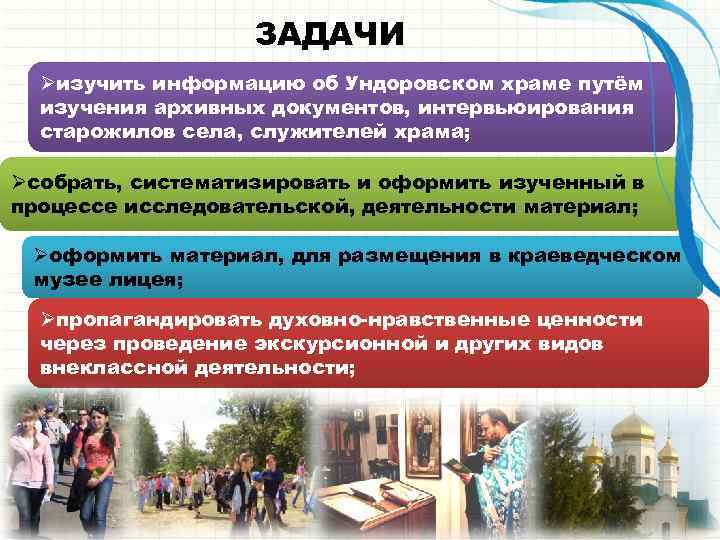 ЗАДАЧИ

➢изучить информацию об Ундоровском храме путём изучения архивных документов, интервьюирования старожилов села, служителей храма;

➢собрать, систематизировать и оформить изученный в процессе исследовательской, деятельности материал;

➢оформить материал, для размещения в краеведческом музее лицея;

➢пропагандировать духовно-нравственные ценности через проведение экскурсионной и других видов внеклассной деятельности;